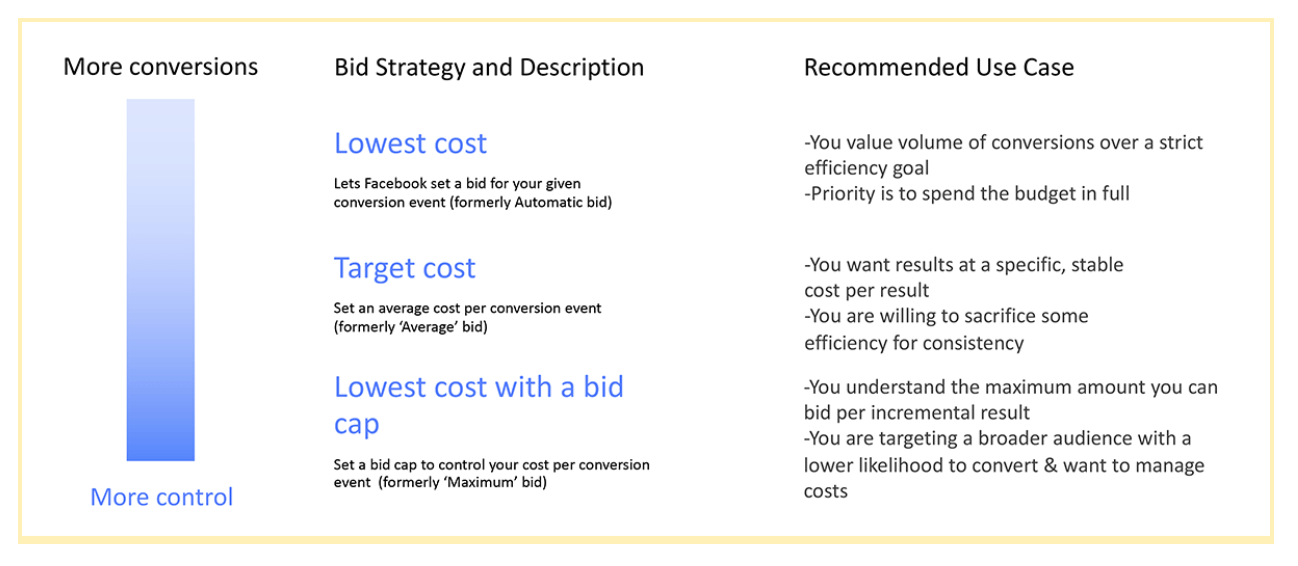 More conversions

More control

Bid Strategy and Description

Lowest cost

Lets Facebook set a bid for your given conversion event (formerly Automatic bid)

Target cost

Set an average cost per conversion event (formerly 'Average' bid)

Lowest cost with a bid cap

Set a bid cap to control your cost per conversion event (formerly 'Maximum' bid)

Recommended Use Case

-You value volume of conversions over a strict efficiency goal
-Priority is to spend the budget in full

-You want results at a specific, stable cost per result
-You are willing to sacrifice some efficiency for consistency

-You understand the maximum amount you can bid per incremental result
-You are targeting a broader audience with a lower likelihood to convert & want to manage costs